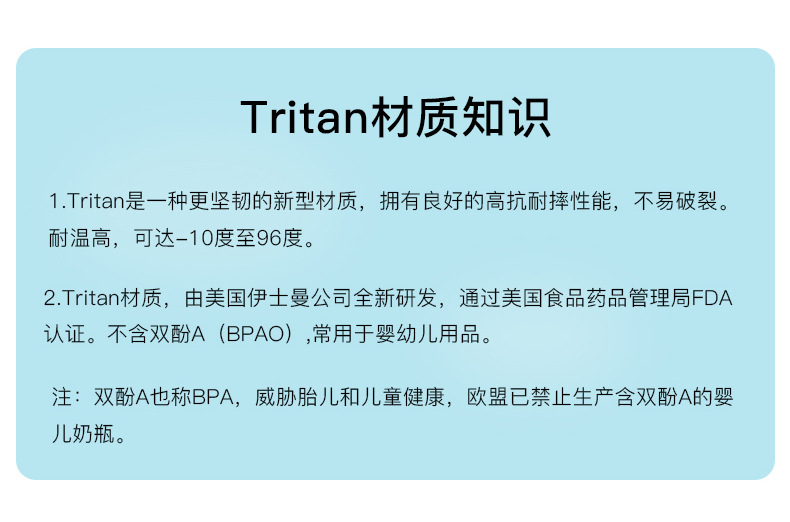 Tritan材质知识

1.Tritan是一种更坚韧的新型材质，拥有良好的高抗耐摔性能，不易破裂。耐温高，可达-10度至96度。

2.Tritan材质，由美国伊士曼公司全新研发，通过美国食品药品管理局FDA认证。不含双酚A（BPAO）,常用于婴幼儿用品。

注：双酚A也称BPA，威胁胎儿和儿童健康，欧盟已禁止生产含双酚A的婴儿奶瓶。